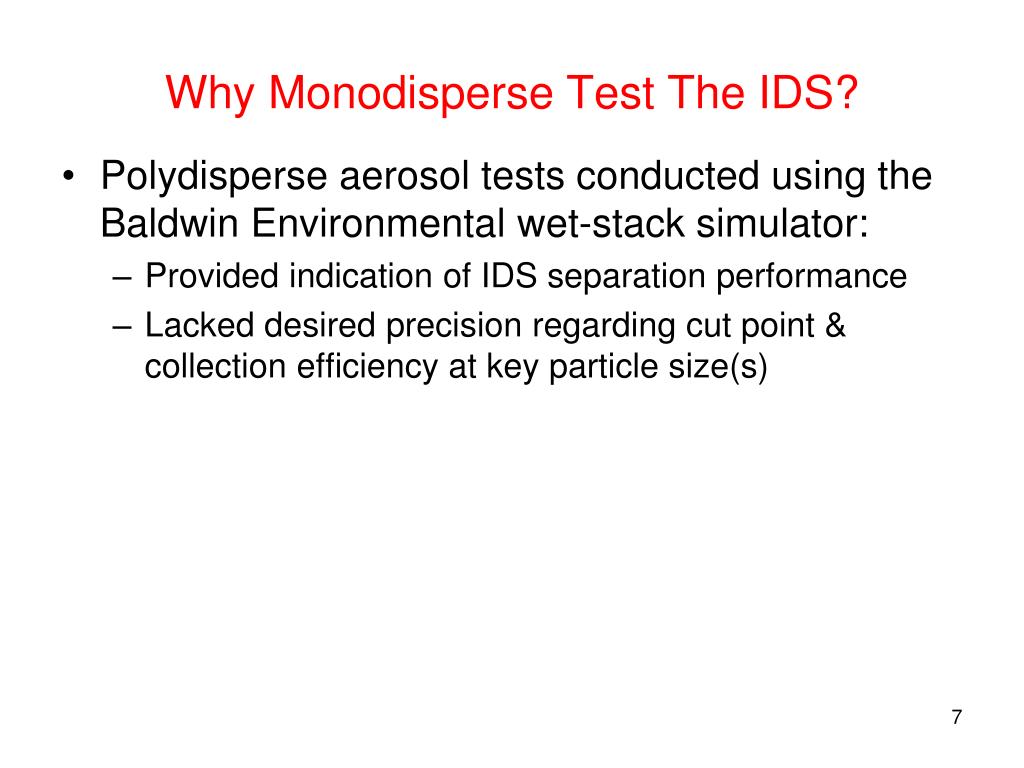 Why Monodisperse Test The IDS?

• Polydisperse aerosol tests conducted using the Baldwin Environmental wet-stack simulator:
– Provided indication of IDS separation performance
– Lacked desired precision regarding cut point & collection efficiency at key particle size(s)

7